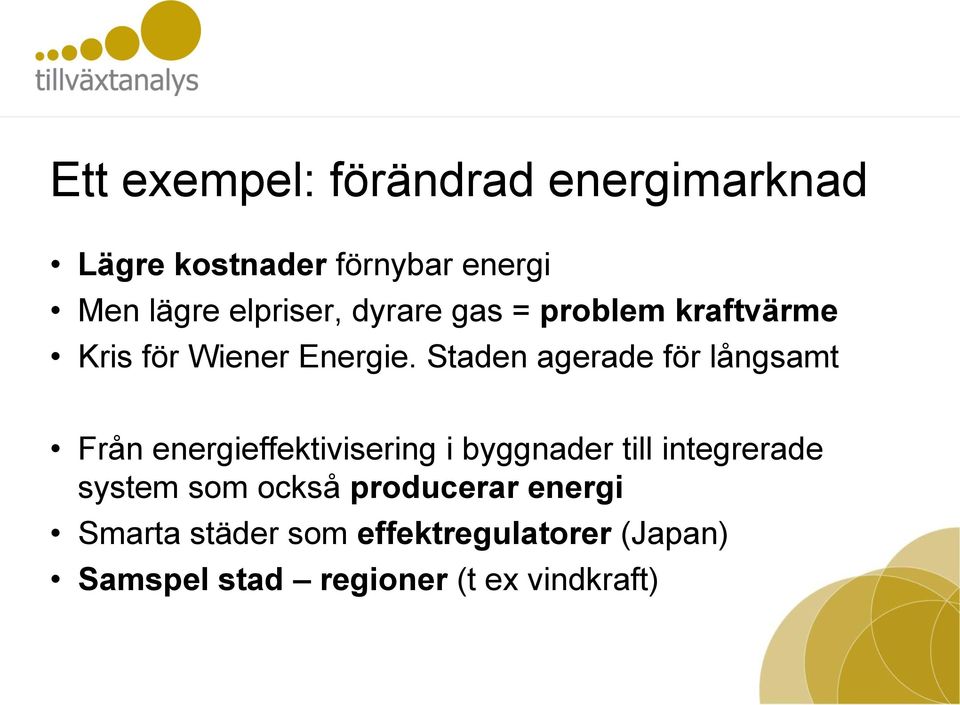 tillväxtanalys

Ett exempel: förändrad energimarknad

• Lägre kostnader förnybar energi
• Men lägre elpriser, dyrare gas = problem kraftvärme
• Kris för Wiener Energie. Staden agerade för långsamt

• Från energieffektivisering i byggnader till integrerade system som också producerar energi
• Smarta städer som effektregulatorer (Japan)
• Samspel stad – regioner (t ex vindkraft)